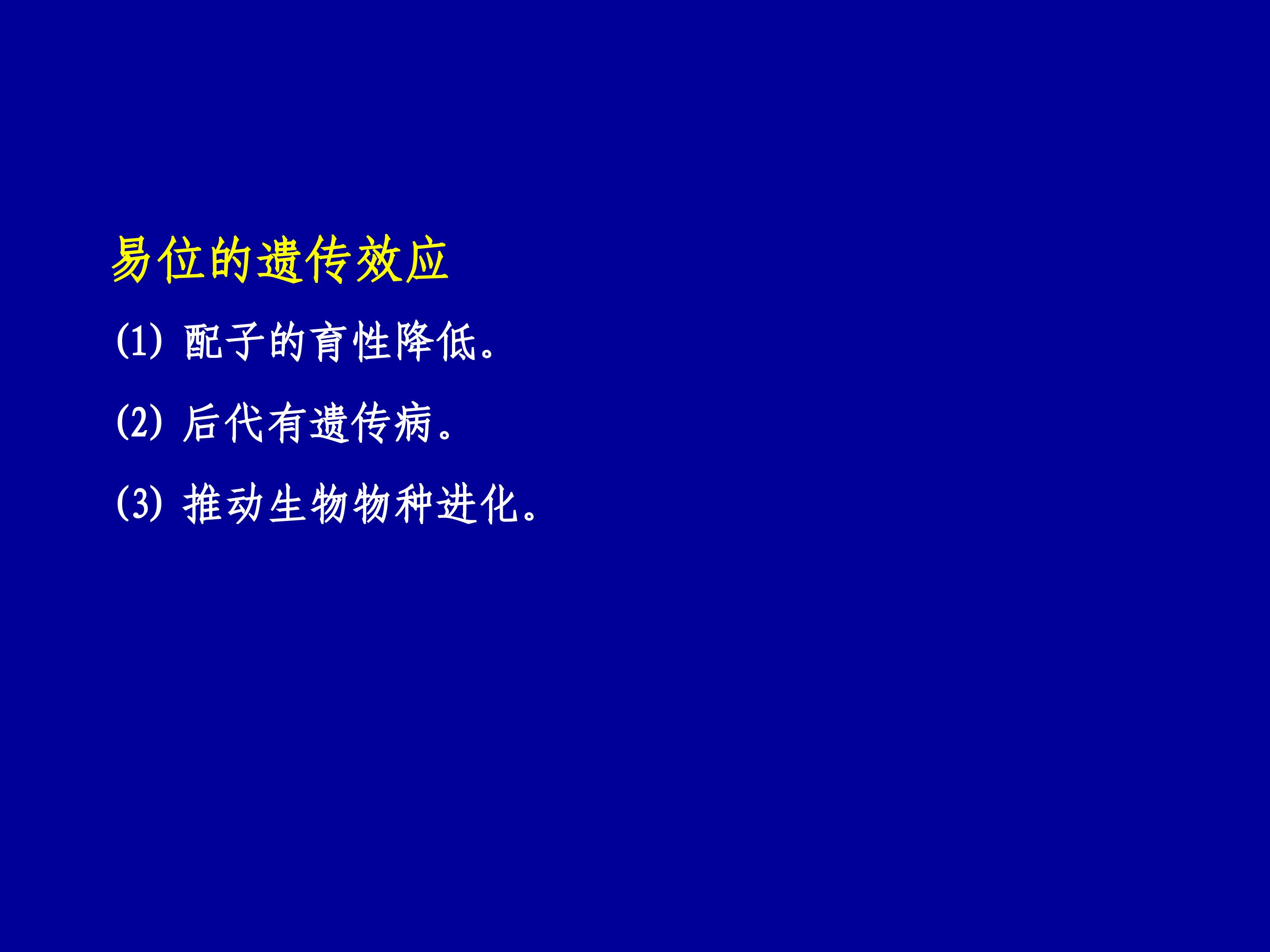 易位的遗传效应

(1) 配子的育性降低。

(2) 后代有遗传病。

(3) 推动生物物种进化。